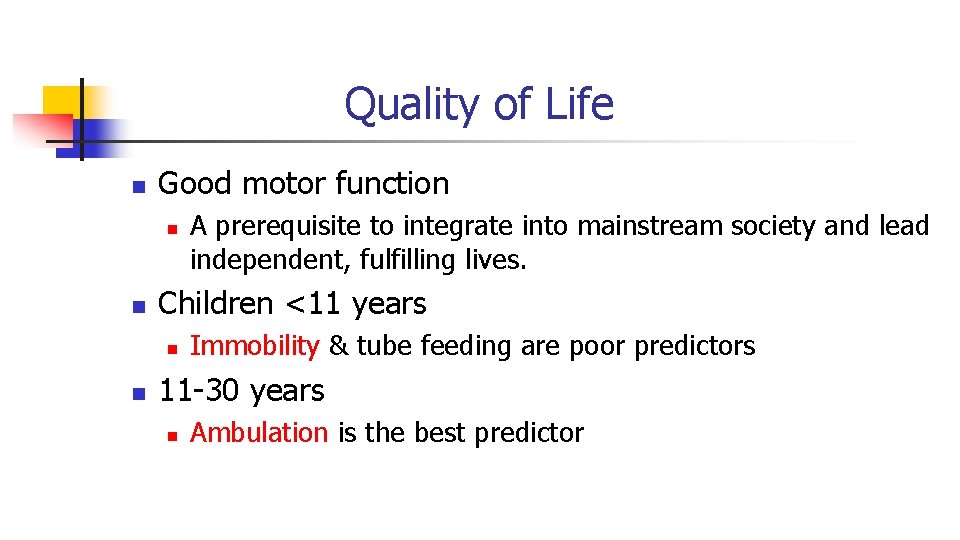 Quality of Life

• Good motor function

• A prerequisite to integrate into mainstream society and lead independent, fulfilling lives.

• Children <11 years

• Immobility & tube feeding are poor predictors

• 11-30 years

• Ambulation is the best predictor